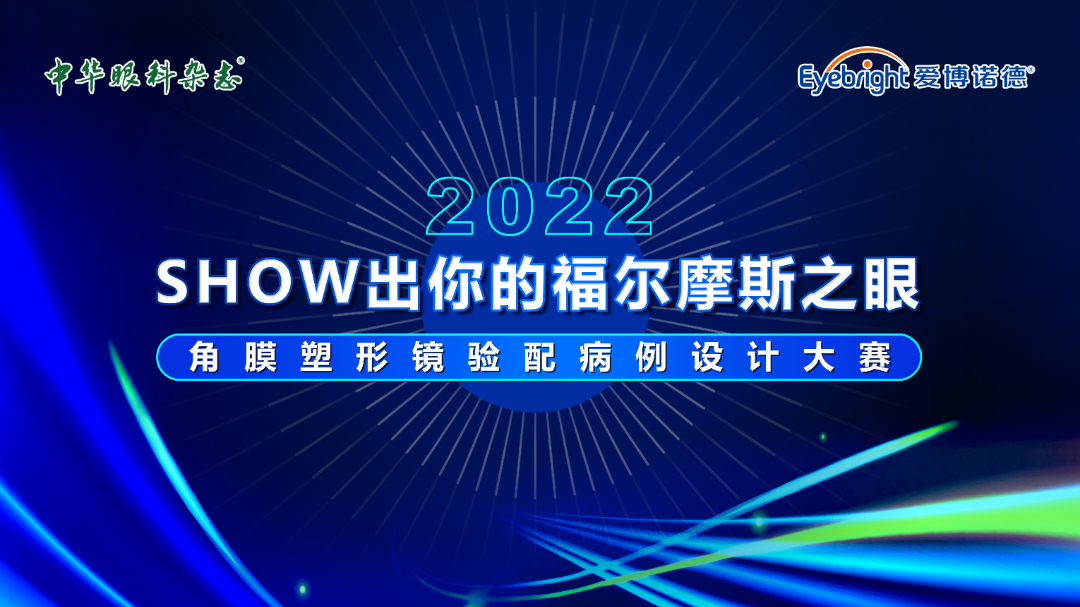 中华眼科杂志®

Eyebright 爱博诺德®

2022

SHOW出你的福尔摩斯之眼

角膜塑形镜验配病例设计大赛